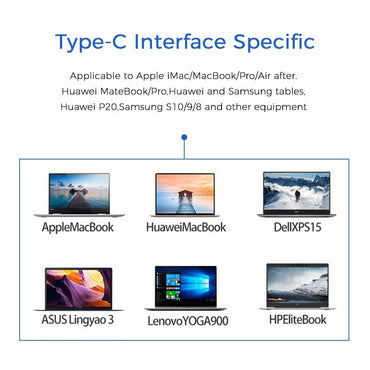 Type-C Interface Specific

Applicable to Apple iMac/MacBook/Pro/Air after. Huawei MateBook/Pro,Huawei and Samsung tables, Huawei P20,Samsung S10/9/8 and other equipment

AppleMacBook

HuaweiMacBook

DellXPS15

ASUS Lingyao 3

LenovoYOGA900

HPEliteBook